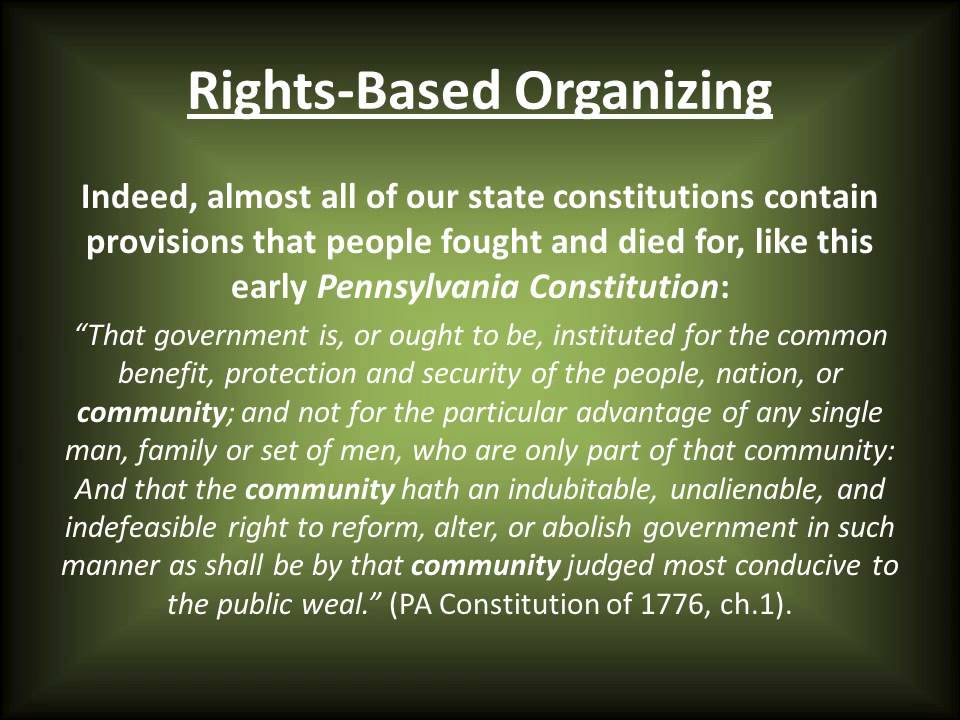 Rights-Based Organizing

Indeed, almost all of our state constitutions contain provisions that people fought and died for, like this early Pennsylvania Constitution:

"That government is, or ought to be, instituted for the common benefit, protection and security of the people, nation, or community; and not for the particular advantage of any single man, family or set of men, who are only part of that community: And that the community hath an indubitable, unalienable, and indefeasible right to reform, alter, or abolish government in such manner as shall be by that community judged most conducive to the public weal." (PA Constitution of 1776, ch.1).